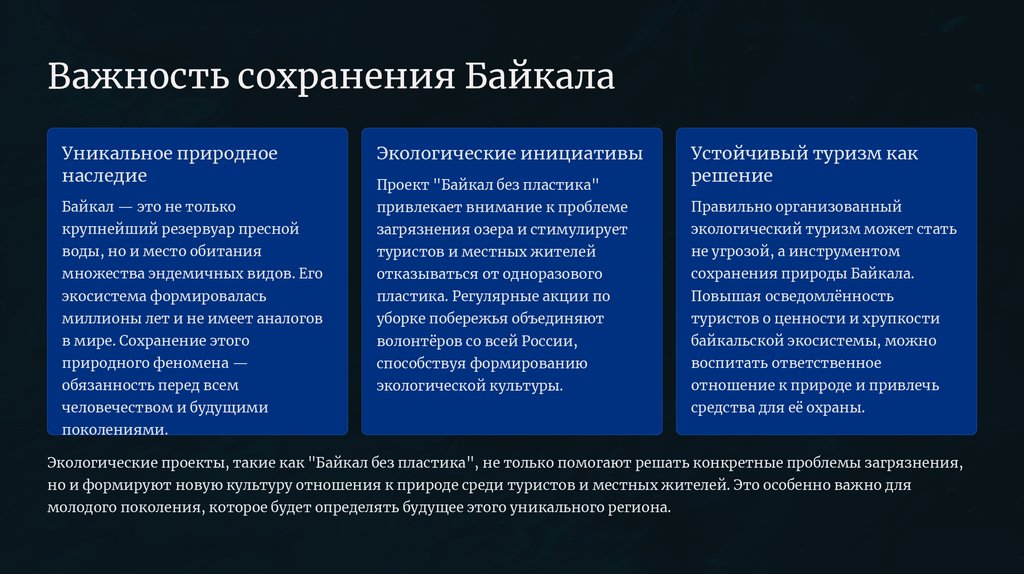 Важность сохранения Байкала

Уникальное природное наследие

Байкал — это не только крупнейший резервуар пресной воды, но и место обитания множества эндемичных видов. Его экосистема формировалась миллионы лет и не имеет аналогов в мире. Сохранение этого природного феномена — обязанность перед всем человечеством и будущими поколениями.

Экологические инициативы

Проект "Байкал без пластика" привлекает внимание к проблеме загрязнения озера и стимулирует туристов и местных жителей отказываться от одноразового пластика. Регулярные акции по уборке побережья объединяют волонтёров со всей России, способствуя формированию экологической культуры.

Устойчивый туризм как решение

Правильно организованный экологический туризм может стать не угрозой, а инструментом сохранения природы Байкала. Повышая осведомлённость туристов о ценности и хрупкости байкальской экосистемы, можно воспитать ответственное отношение к природе и привлечь средства для её охраны.

Экологические проекты, такие как "Байкал без пластика", не только помогают решать конкретные проблемы загрязнения, но и формируют новую культуру отношения к природе среди туристов и местных жителей. Это особенно важно для молодого поколения, которое будет определять будущее этого уникального региона.